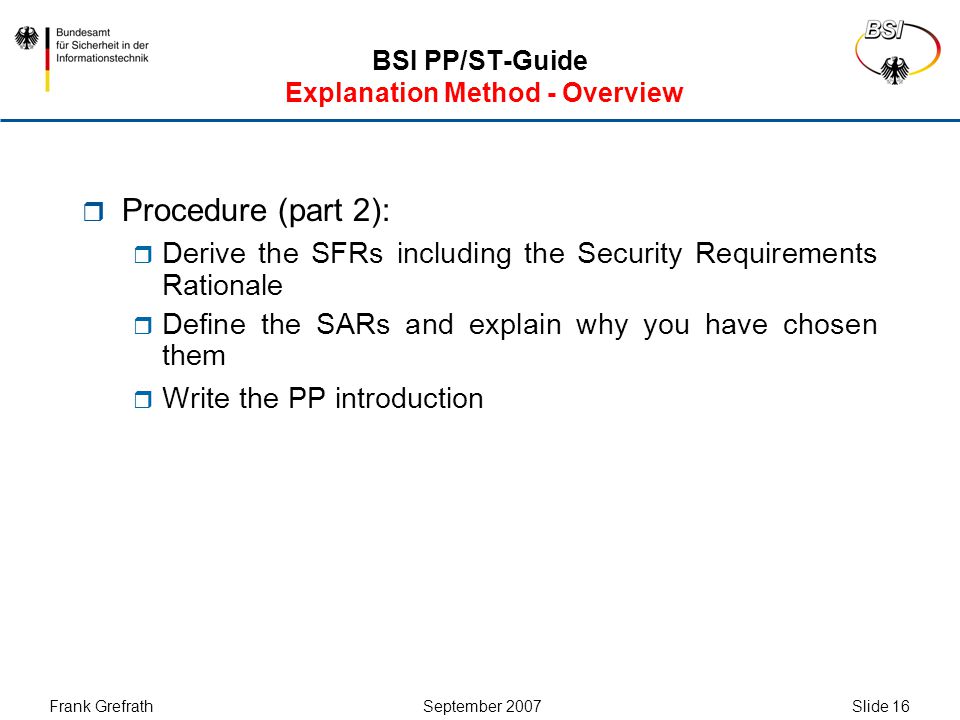 Bundesamt
für Sicherheit in der
Informationstechnik

BSI

BSI PP/ST-Guide
Explanation Method - Overview

Procedure (part 2):

Derive the SFRs including the Security Requirements Rationale

Define the SARs and explain why you have chosen them

Write the PP introduction

Frank Grefrath September 2007 Slide 16